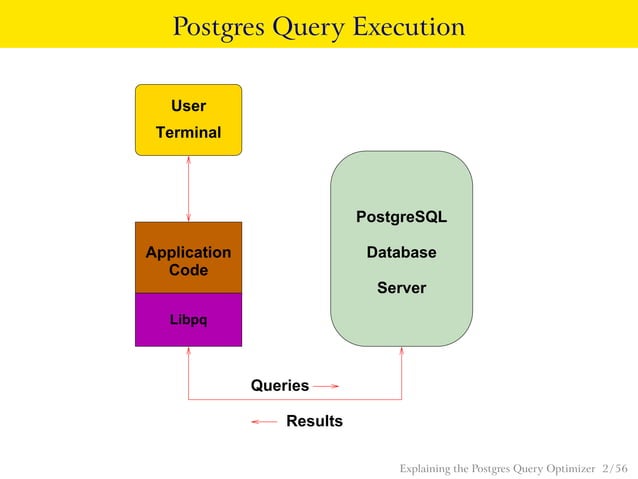 Postgres Query Execution

User
Terminal

Application
Code

Libpq

PostgreSQL
Database
Server

Queries

Results

Explaining the Postgres Query Optimizer 2/56